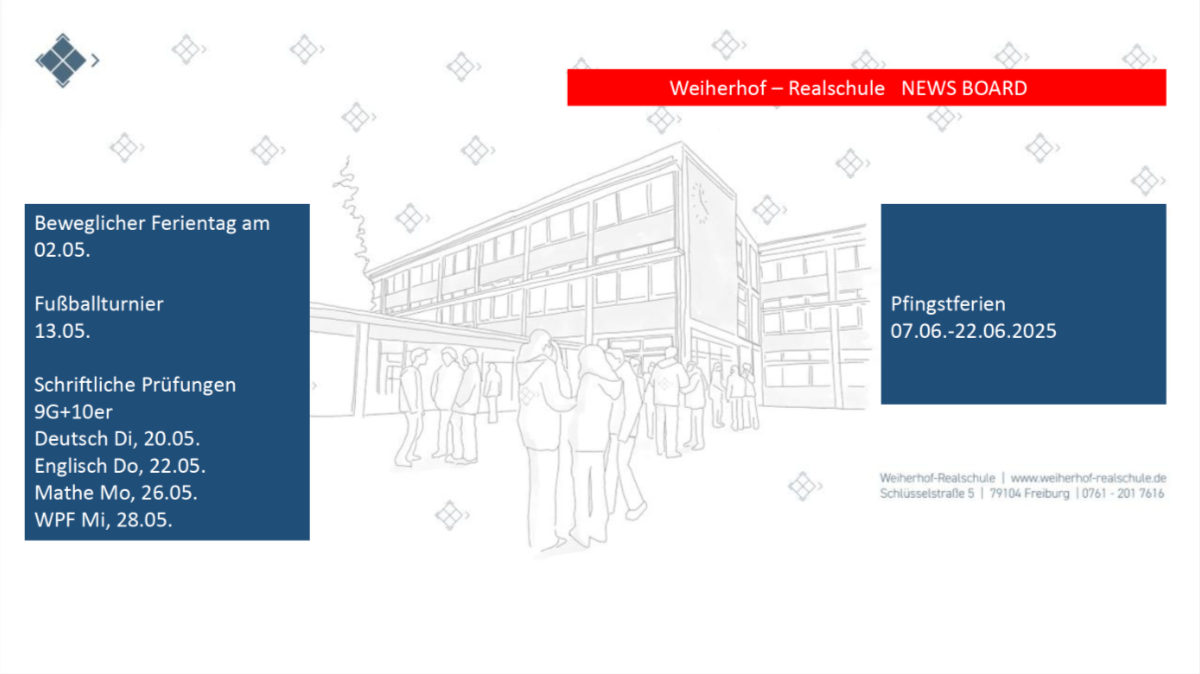 Weiherhof – Realschule NEWS BOARD

Beweglicher Ferientag am 02.05.

Fußballturnier 13.05.

Schriftliche Prüfungen 9G+10er
Deutsch Di, 20.05.
Englisch Do, 22.05.
Mathe Mo, 26.05.
WPF Mi, 28.05.

Pfingstferien
07.06.-22.06.2025

Weiherhof-Realschule | www.weiherhof-realschule.de
Schlüsselstraße 5 | 79104 Freiburg | 0761 - 201 7616